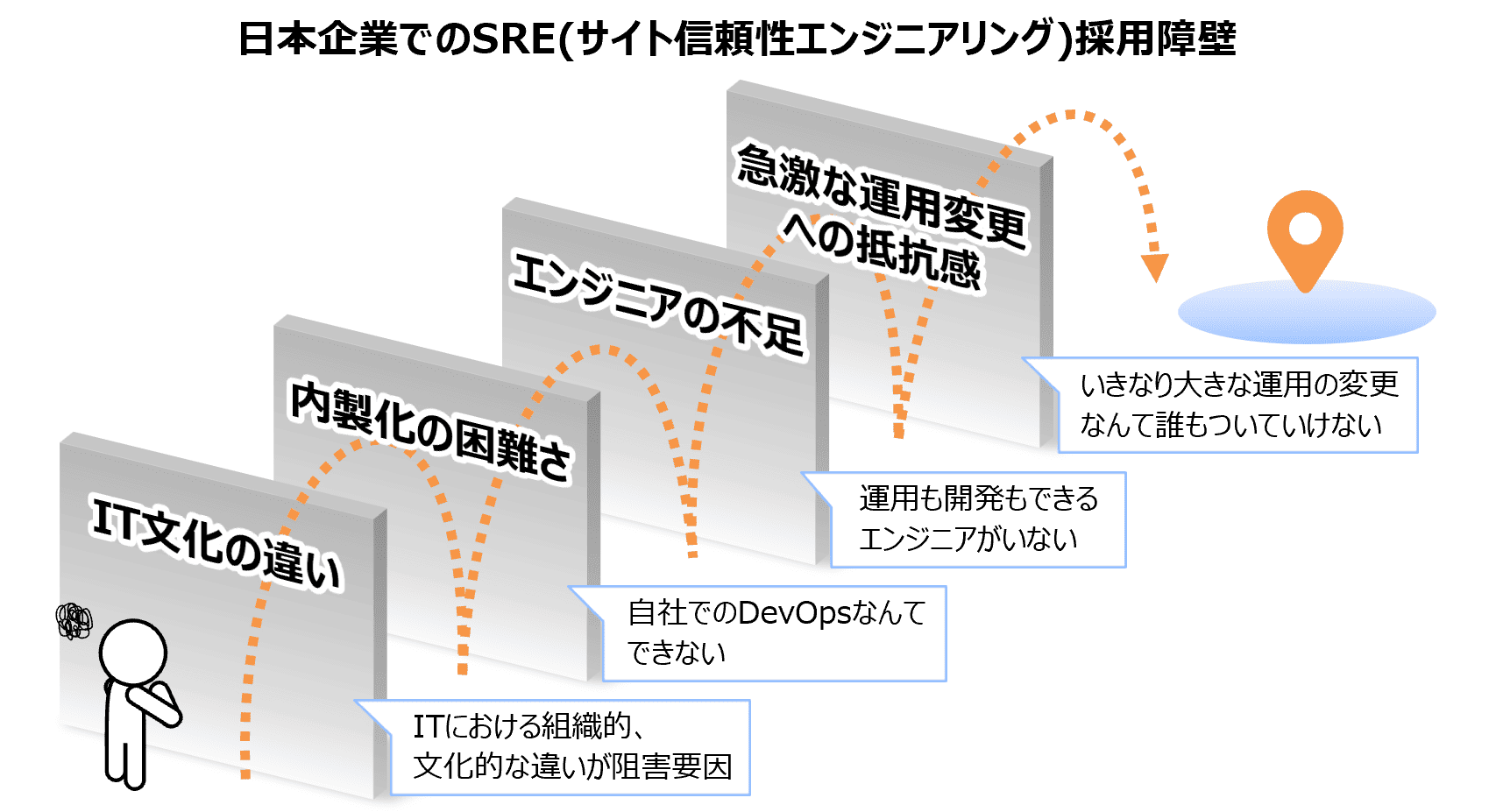 日本企業でのSRE(サイト信頼性エンジニアリング)採用障壁

急激な運用変更への抵抗感

エンジニアの不足

内製化の困難さ

IT文化の違い

いきなり大きな運用の変更なんて誰もついていけない

運用も開発もできるエンジニアがいない

自社でのDevOpsなんてできない

ITにおける組織的、文化的な違いが阻害要因